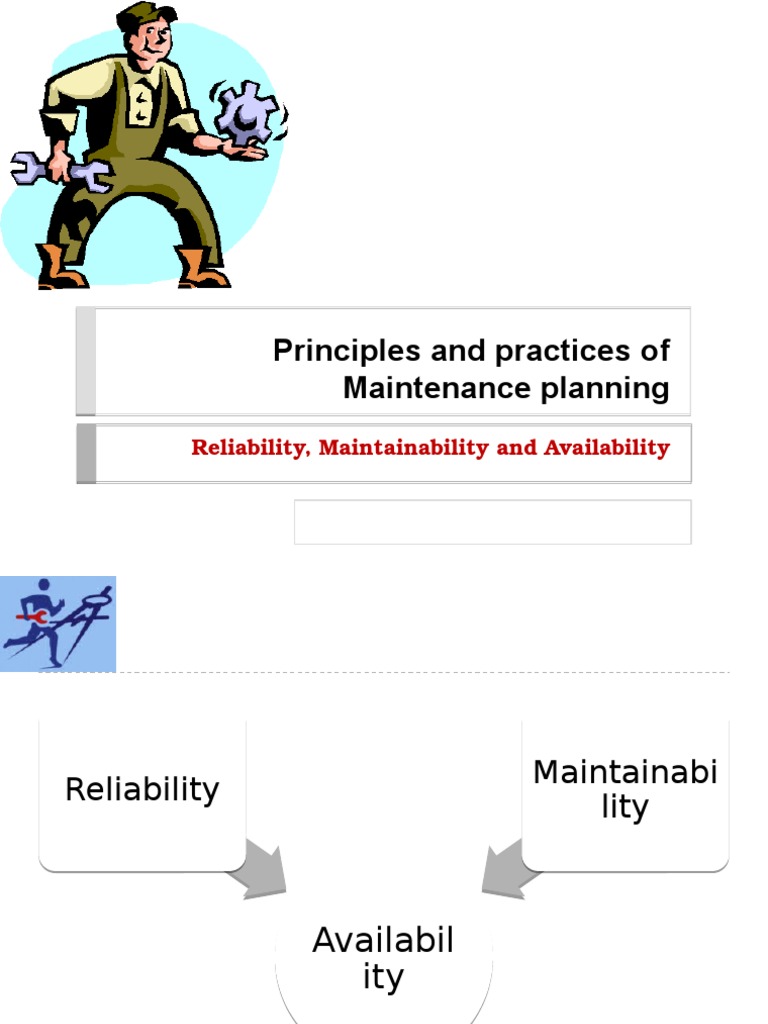 Principles and practices of Maintenance planning

Reliability, Maintainability and Availability

Reliability

Maintainabi lity

Availabil ity